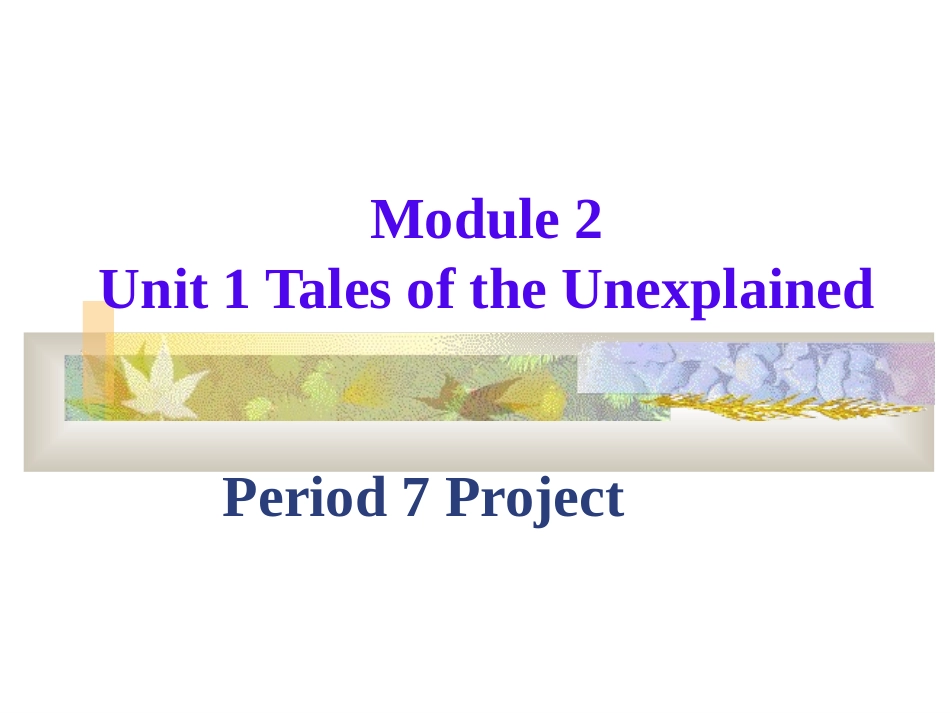 Module 2
Unit 1 Tales of the Unexplained

Period 7 Project